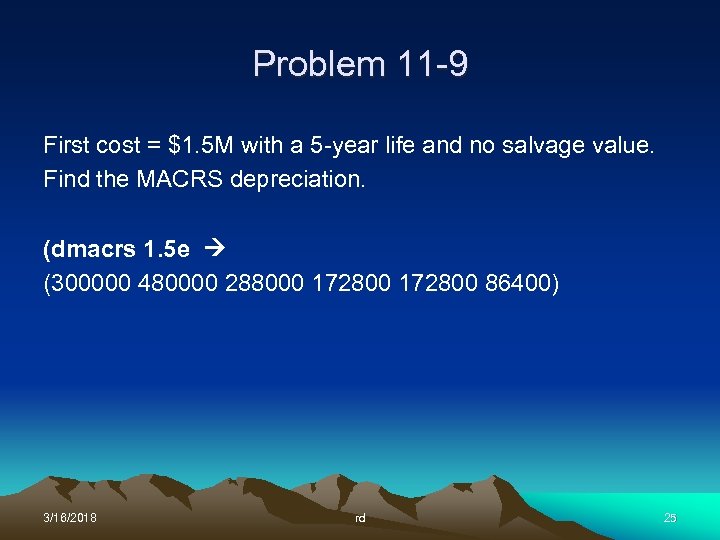 Problem 11-9

First cost = \$1.5M with a 5-year life and no salvage value. Find the MACRS depreciation.

(dmacrs 1.5e →
(300000 480000 288000 172800 172800 86400)

3/16/2018 rd 25